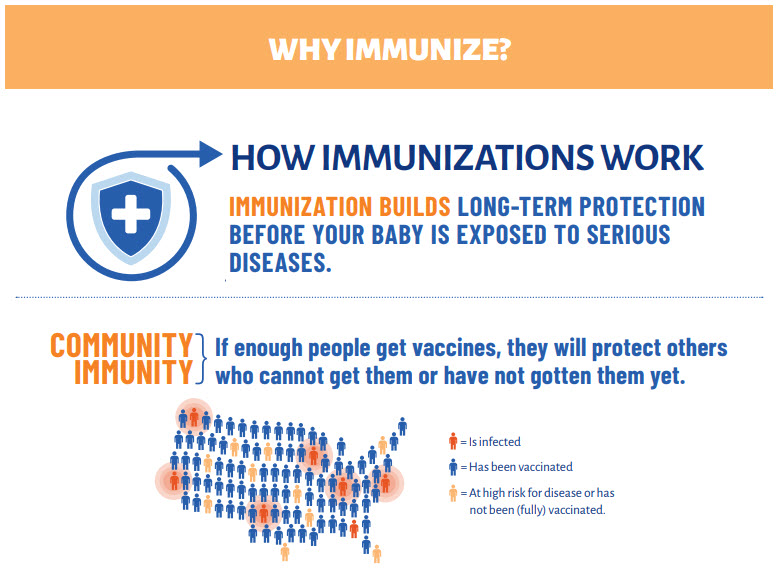 WHY IMMUNIZE?

HOW IMMUNIZATIONS WORK

IMMUNIZATION BUILDS LONG-TERM PROTECTION BEFORE YOUR BABY IS EXPOSED TO SERIOUS DISEASES.

COMMUNITY IMMUNITY

If enough people get vaccines, they will protect others who cannot get them or have not gotten them yet.

= Is infected

= Has been vaccinated

= At high risk for disease or has not been (fully) vaccinated.